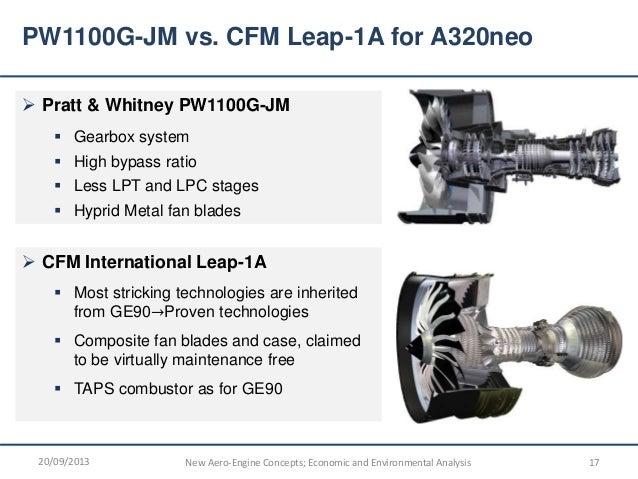 PW1100G-JM vs. CFM Leap-1A for A320neo

➢ Pratt & Whitney PW1100G-JM

▪ Gearbox system
▪ High bypass ratio
▪ Less LPT and LPC stages
▪ Hyprid Metal fan blades

➢ CFM International Leap-1A

▪ Most stricking technologies are inherited from GE90→Proven technologies
▪ Composite fan blades and case, claimed to be virtually maintenance free
▪ TAPS combustor as for GE90

20/09/2013 New Aero-Engine Concepts; Economic and Environmental Analysis 17